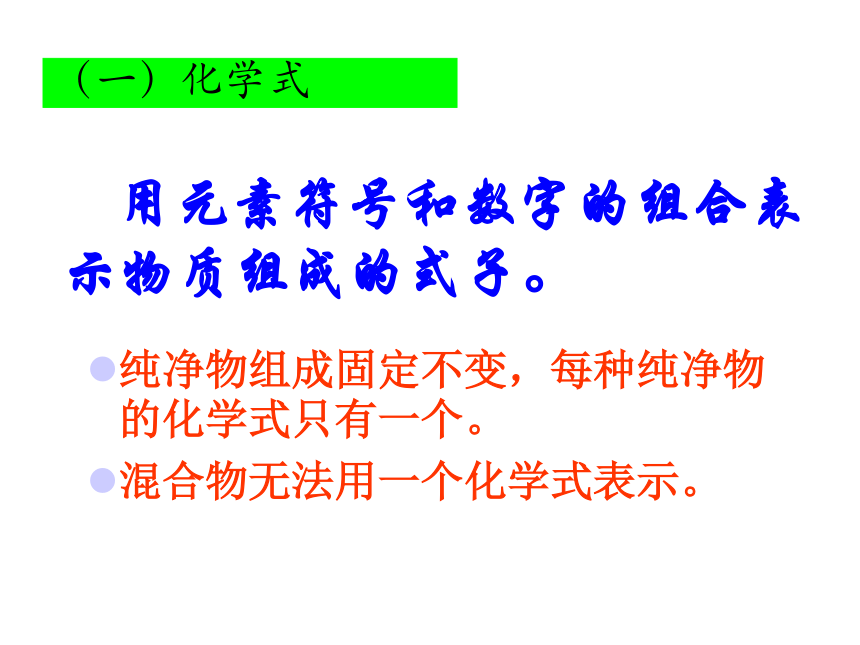 （一）化学式

用元素符号和数字的组合表示物质组成的式子。

纯净物组成固定不变，每种纯净物的化学式只有一个。

混合物无法用一个化学式表示。